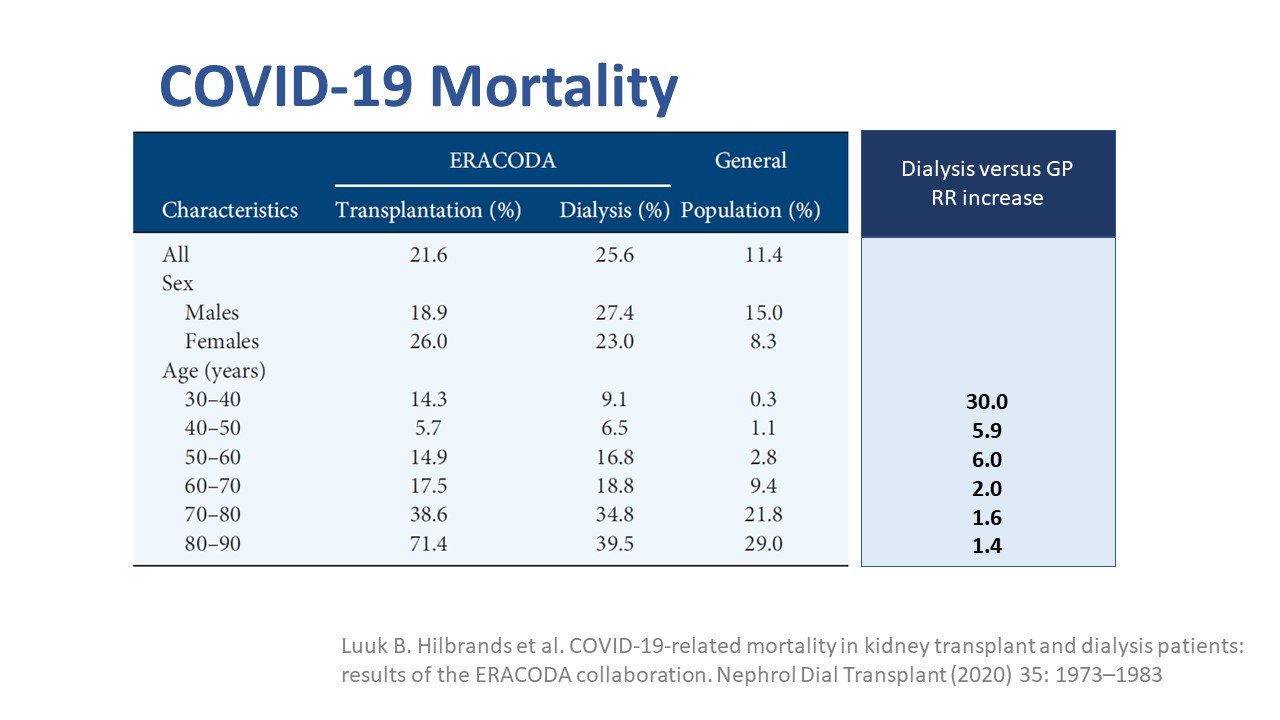 COVID-19 Mortality

| Characteristics | ERACODA Transplantation (%) | ERACODA Dialysis (%) | General Population (%) | Dialysis versus GP RR increase |
|---|---|---|---|---|
| All | 21.6 | 25.6 | 11.4 | |
| Sex | | | | |
| Males | 18.9 | 27.4 | 15.0 | |
| Females | 26.0 | 23.0 | 8.3 | |
| Age (years) | | | | |
| 30–40 | 14.3 | 9.1 | 0.3 | 30.0 |
| 40–50 | 5.7 | 6.5 | 1.1 | 5.9 |
| 50–60 | 14.9 | 16.8 | 2.8 | 6.0 |
| 60–70 | 17.5 | 18.8 | 9.4 | 2.0 |
| 70–80 | 38.6 | 34.8 | 21.8 | 1.6 |
| 80–90 | 71.4 | 39.5 | 29.0 | 1.4 |

Luuk B. Hilbrands et al. COVID-19-related mortality in kidney transplant and dialysis patients: results of the ERACODA collaboration. Nephrol Dial Transplant (2020) 35: 1973–1983